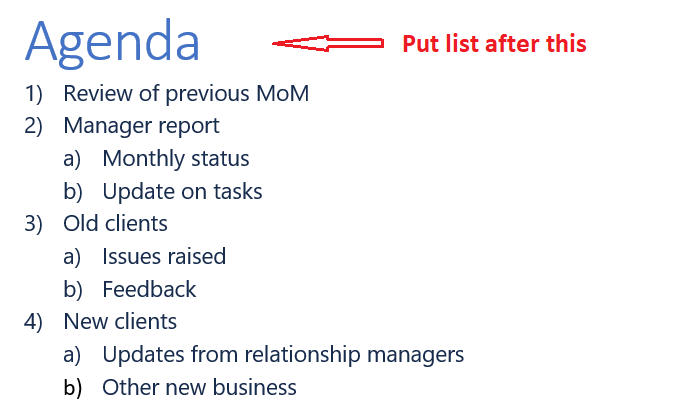 Agenda

Put list after this

1) Review of previous MoM
2) Manager report
a) Monthly status
b) Update on tasks
3) Old clients
a) Issues raised
b) Feedback
4) New clients
a) Updates from relationship managers
b) Other new business